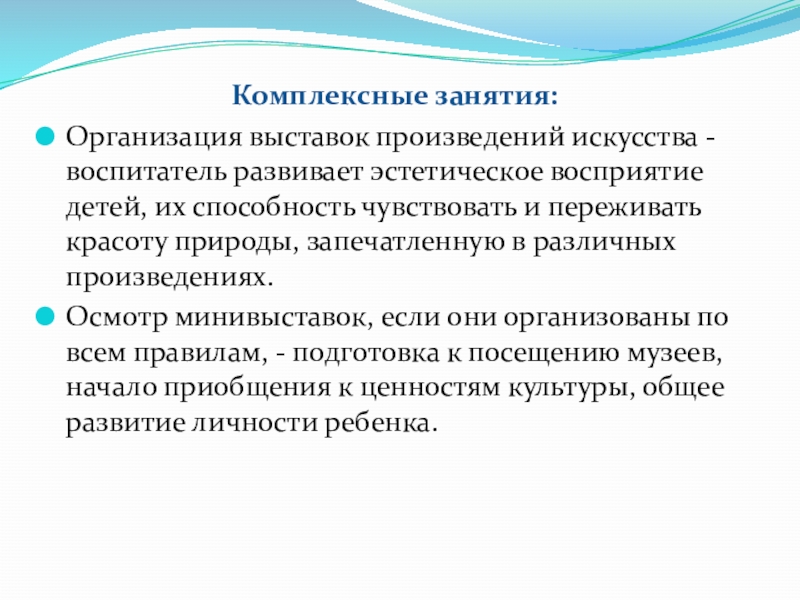 Комплексные занятия:

Организация выставок произведений искусства - воспитатель развивает эстетическое восприятие детей, их способность чувствовать и переживать красоту природы, запечатленную в различных произведениях.

Осмотр минивыставок, если они организованы по всем правилам, - подготовка к посещению музеев, начало приобщения к ценностям культуры, общее развитие личности ребенка.